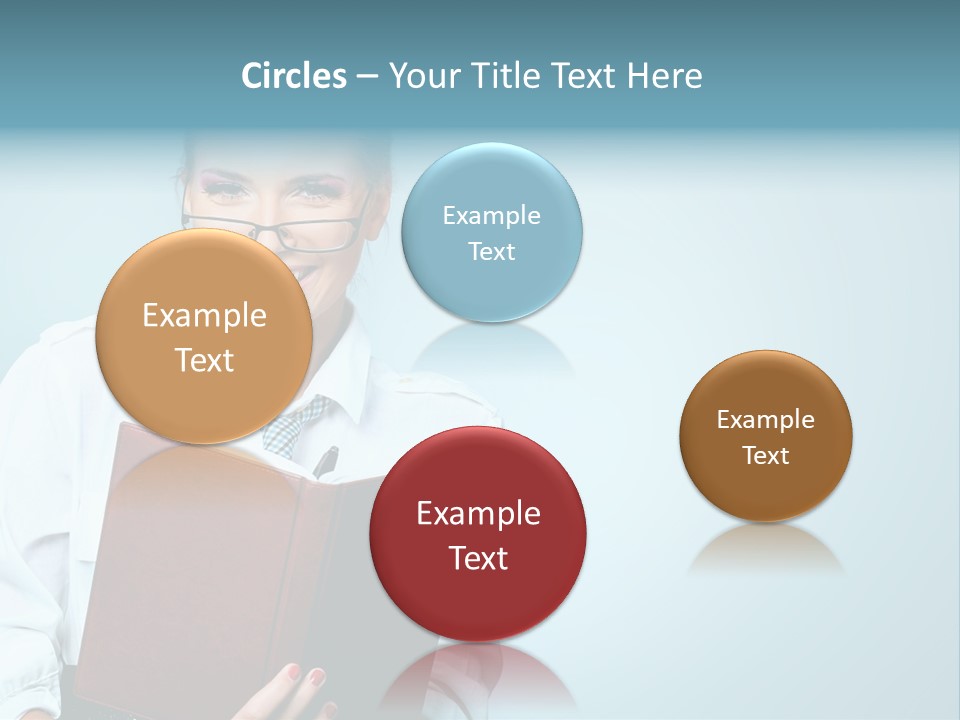 Circles – Your Title Text Here

Example Text

Example Text

Example Text

Example Text